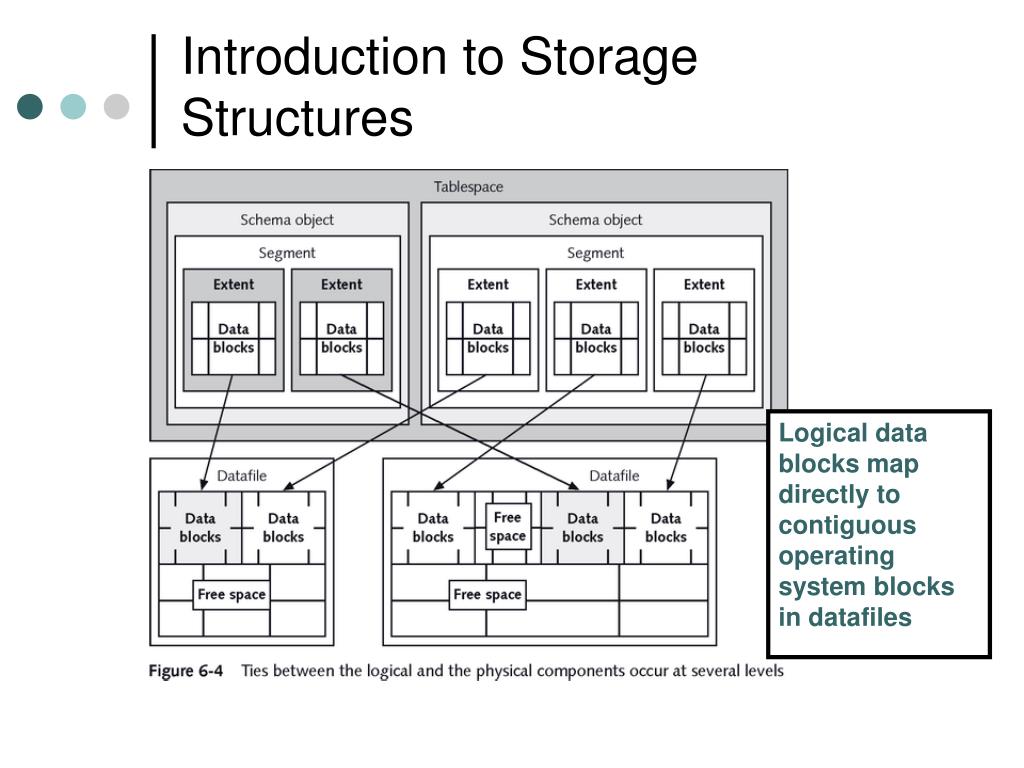 Introduction to Storage Structures

Tablespace

Schema object

Segment

Extent

Data blocks

Extent

Data blocks

Schema object

Segment

Extent

Data blocks

Extent

Data blocks

Extent

Data blocks

Datafile

Data blocks

Data blocks

Free space

Datafile

Data blocks

Free space

Data blocks

Data blocks

Free space

Logical data blocks map directly to contiguous operating system blocks in datafiles

Figure 6-4 Ties between the logical and the physical components occur at several levels